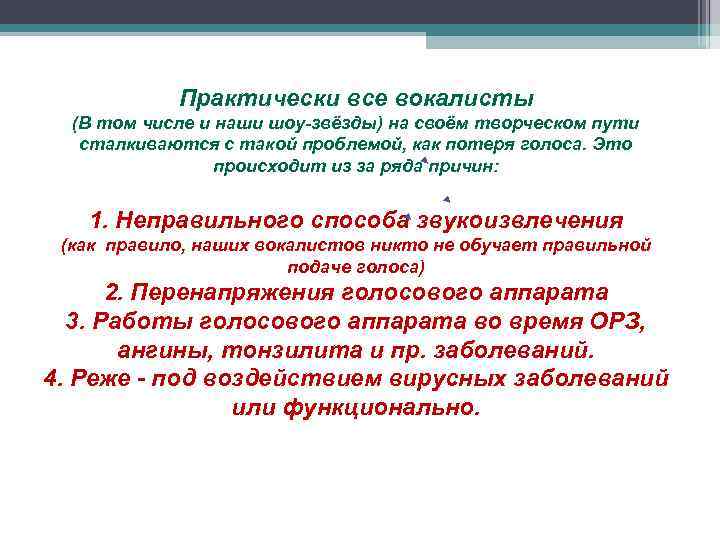 Практически все вокалисты
(В том числе и наши шоу-звёзды) на своём творческом пути сталкиваются с такой проблемой, как потеря голоса. Это происходит из за ряда причин:

1. Неправильного способа звукоизвлечения
(как правило, наших вокалистов никто не обучает правильной подаче голоса)
2. Перенапряжения голосового аппарата
3. Работы голосового аппарата во время ОРЗ, ангины, тонзилита и пр. заболеваний.
4. Реже - под воздействием вирусных заболеваний или функционально.